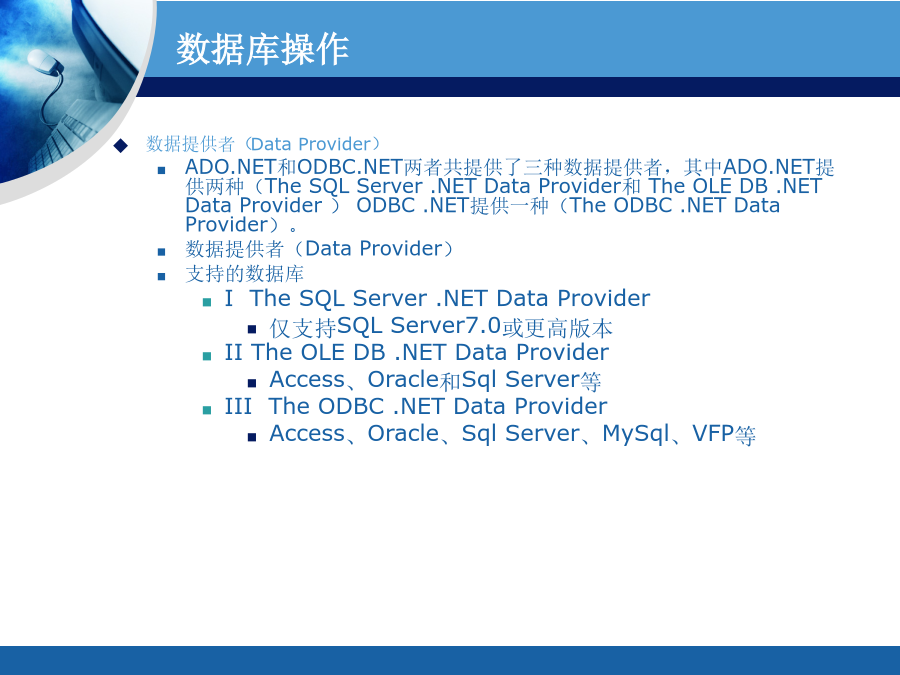 数据库操作

数据提供者（Data Provider）

ADO.NET和ODBC.NET两者共提供了三种数据提供者，其中ADO.NET提供两种（The SQL Server .NET Data Provider和 The OLE DB .NET Data Provider ） ODBC .NET提供一种（The ODBC .NET Data Provider）。

数据提供者（Data Provider）

支持的数据库

I The SQL Server .NET Data Provider

仅支持SQL Server7.0或更高版本

II The OLE DB .NET Data Provider

Access、Oracle和Sql Server等

III The ODBC .NET Data Provider

Access、Oracle、Sql Server、MySql、VFP等